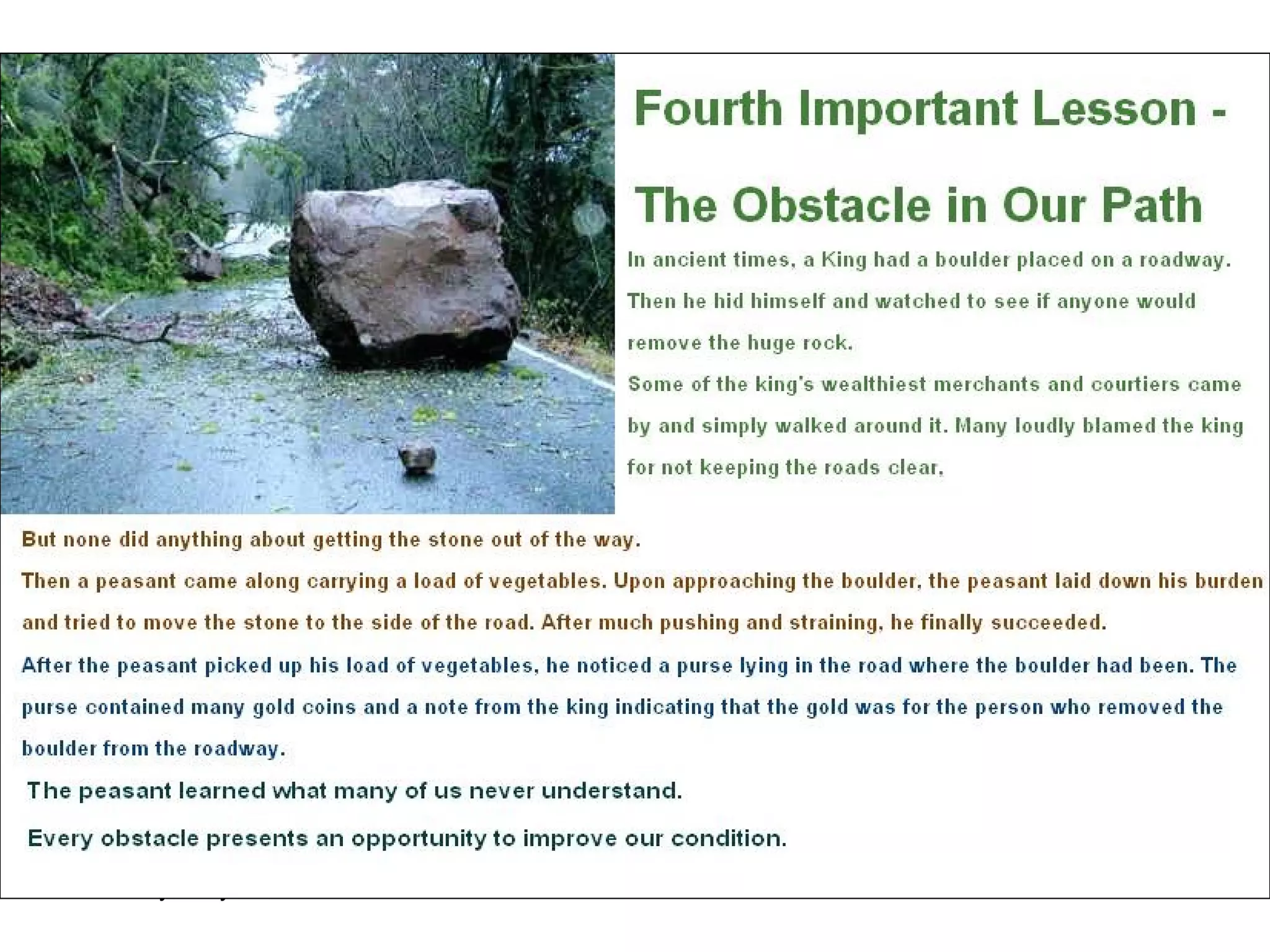 Fourth Important Lesson -

The Obstacle in Our Path

In ancient times, a King had a boulder placed on a roadway. Then he hid himself and watched to see if anyone would remove the huge rock.

Some of the king's wealthiest merchants and courtiers came by and simply walked around it. Many loudly blamed the king for not keeping the roads clear,

But none did anything about getting the stone out of the way.

Then a peasant came along carrying a load of vegetables. Upon approaching the boulder, the peasant laid down his burden and tried to move the stone to the side of the road. After much pushing and straining, he finally succeeded.

After the peasant picked up his load of vegetables, he noticed a purse lying in the road where the boulder had been. The purse contained many gold coins and a note from the king indicating that the gold was for the person who removed the boulder from the roadway.

The peasant learned what many of us never understand.

Every obstacle presents an opportunity to improve our condition.